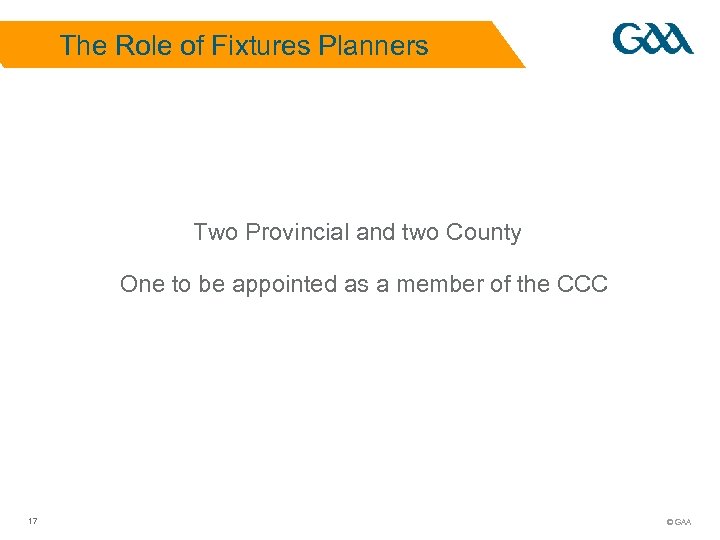 The Role of Fixtures Planners

GAA

Two Provincial and two County

One to be appointed as a member of the CCC

17

© GAA